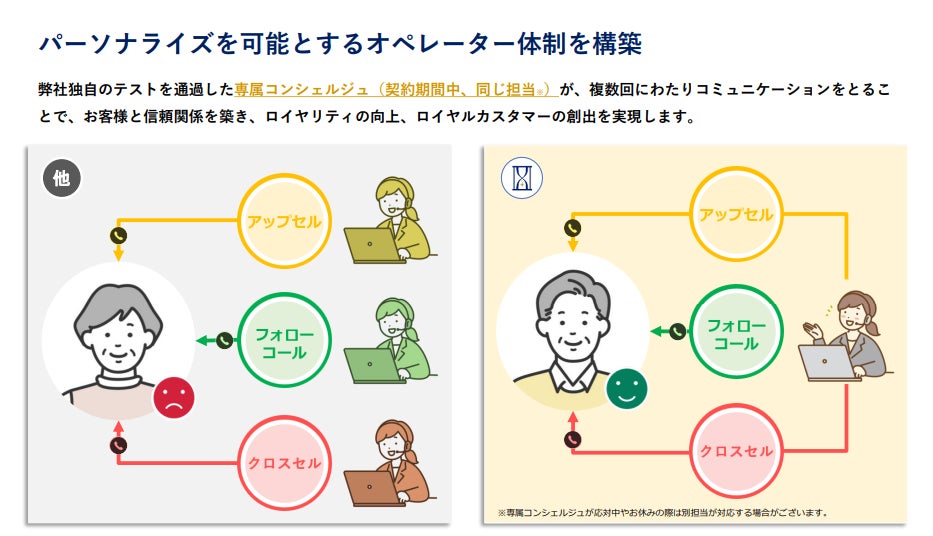 パーソナライズを可能とするオペレーター体制を構築

弊社独自のテストを通過した専属コンシェルジュ（契約期間中、同じ担当※）が、複数回にわたりコミュニケーションをとることで、お客様と信頼関係を築き、ロイヤリティの向上、ロイヤルカスタマーの創出を実現します。

他

アップセル

フォローコール

クロスセル

アップセル

フォローコール

クロスセル

※専属コンシェルジュが応対中やお休みの際は別担当が対応する場合がございます。